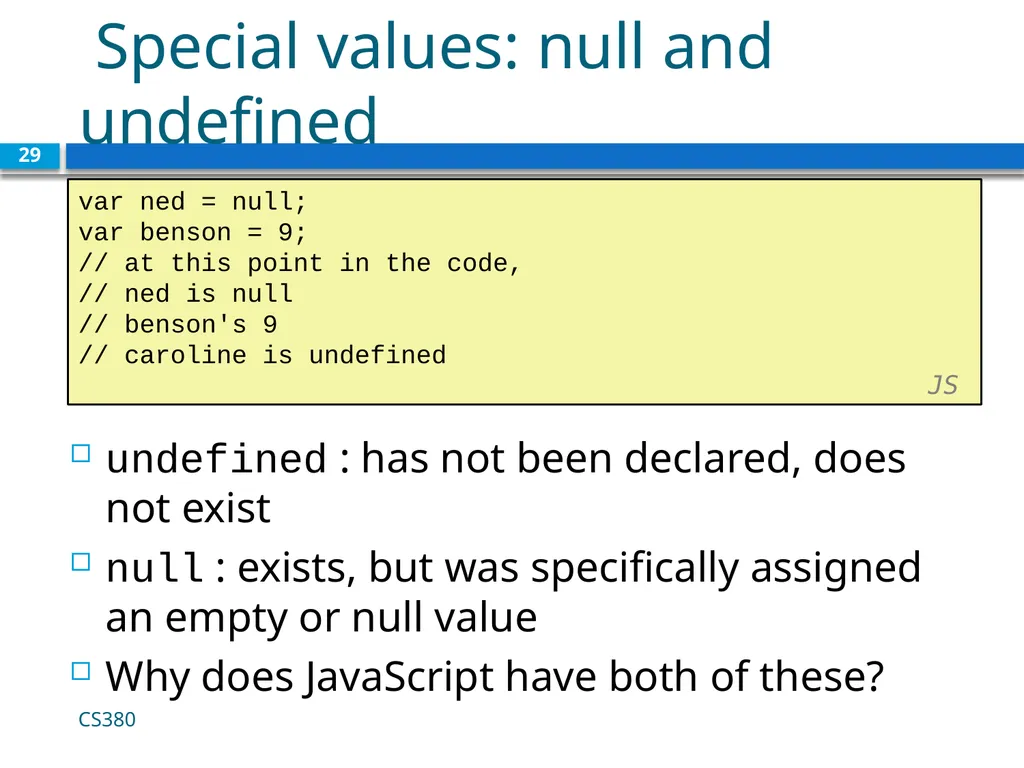 Special values: null and undefined

29

var ned = null;
var benson = 9;
// at this point in the code,
// ned is null
// benson's 9
// caroline is undefined

JS

undefined : has not been declared, does not exist

null : exists, but was specifically assigned an empty or null value

Why does JavaScript have both of these?

CS380